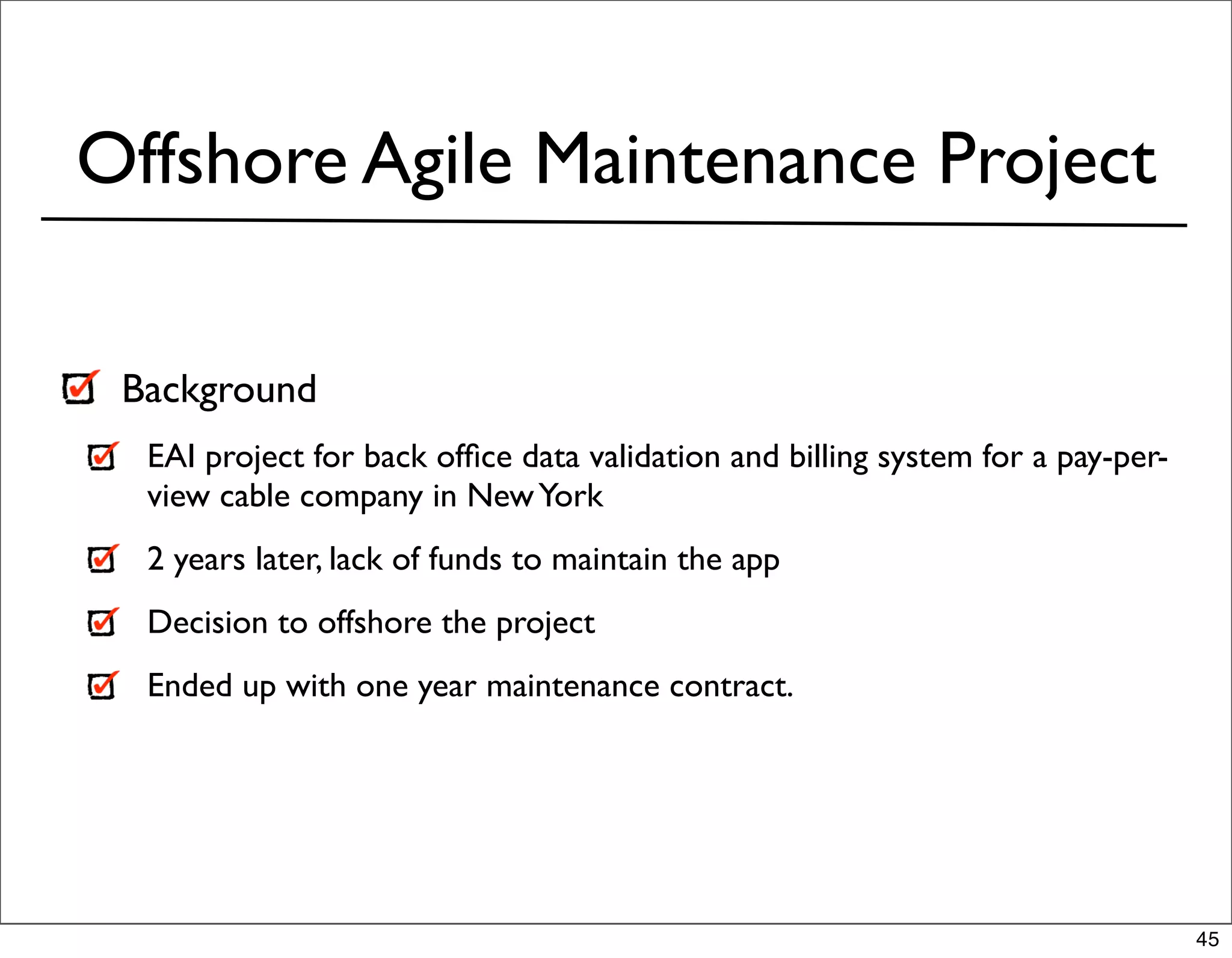 Offshore Agile Maintenance Project

Background

EAI project for back office data validation and billing system for a pay-per-view cable company in New York

2 years later, lack of funds to maintain the app

Decision to offshore the project

Ended up with one year maintenance contract.

45